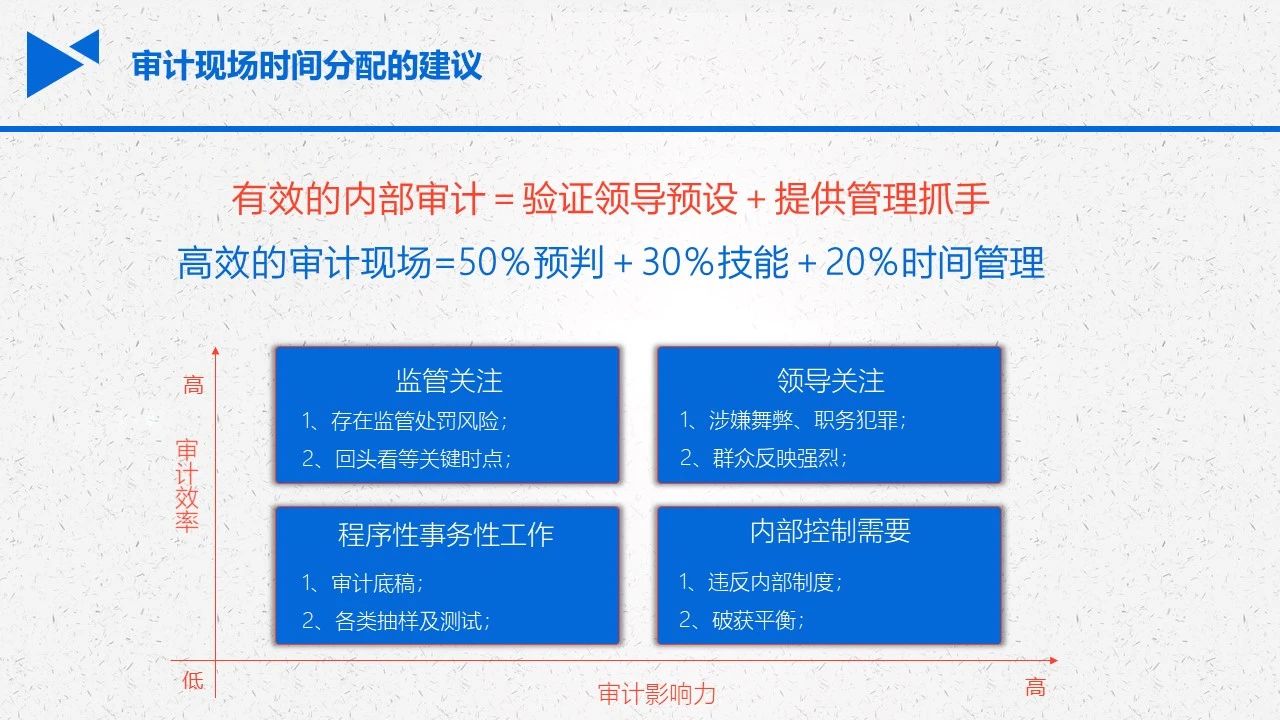 审计现场时间分配的建议

有效的内部审计 = 验证领导预设 + 提供管理抓手

高效的审计现场=50%预判 + 30%技能 + 20%时间管理

高

审计效率

监管关注
1、存在监管处罚风险；
2、回头看等关键时点；

领导关注
1、涉嫌舞弊、职务犯罪；
2、群众反映强烈；

程序性事务性工作
1、审计底稿；
2、各类抽样及测试；

内部控制需要
1、违反内部制度；
2、破获平衡；

低

审计影响力

高